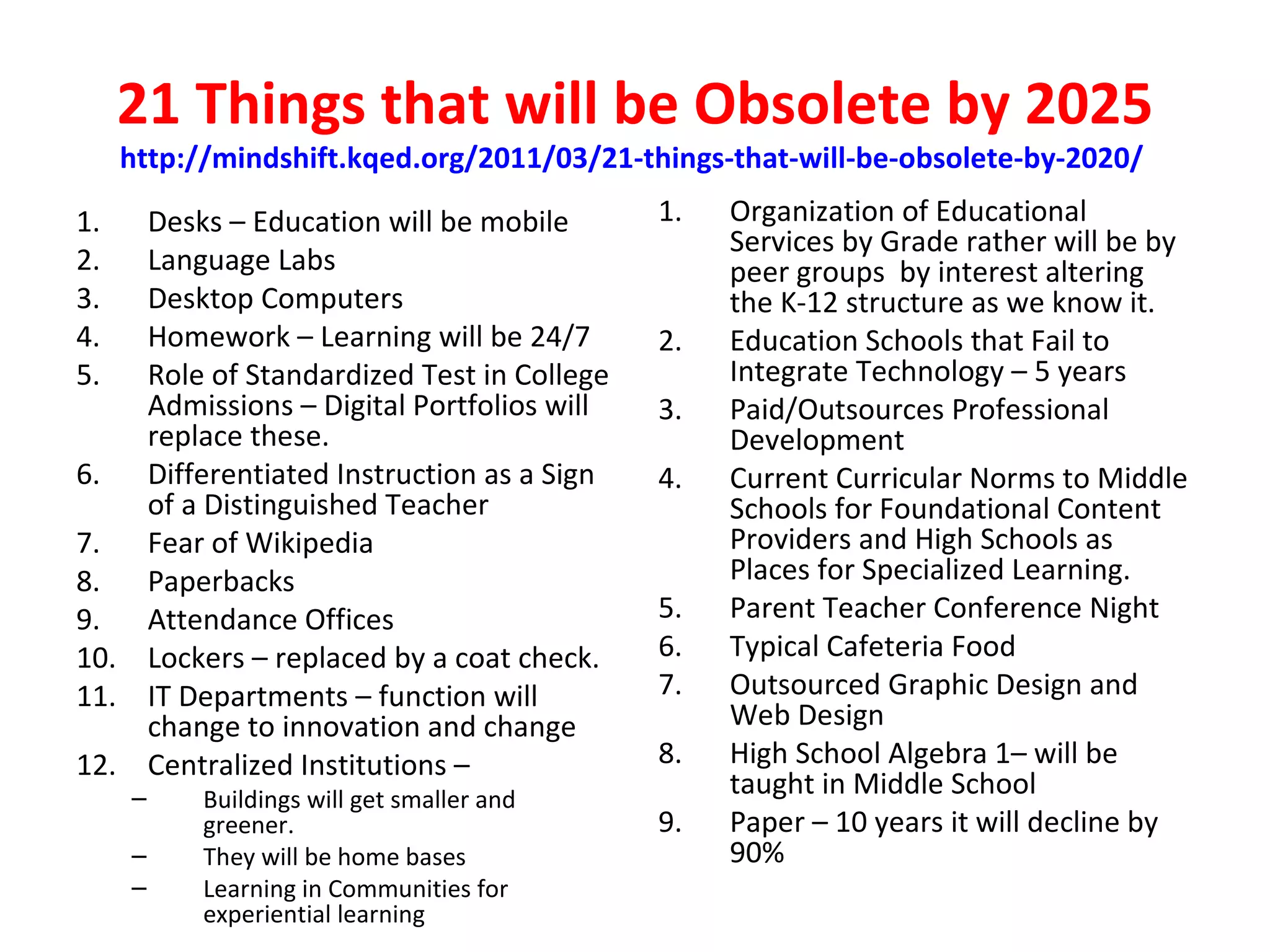 21 Things that will be Obsolete by 2025

http://mindshift.kqed.org/2011/03/21-things-that-will-be-obsolete-by-2020/

1. Desks – Education will be mobile
2. Language Labs
3. Desktop Computers
4. Homework – Learning will be 24/7
5. Role of Standardized Test in College Admissions – Digital Portfolios will replace these.
6. Differentiated Instruction as a Sign of a Distinguished Teacher
7. Fear of Wikipedia
8. Paperbacks
9. Attendance Offices
10. Lockers – replaced by a coat check.
11. IT Departments – function will change to innovation and change
12. Centralized Institutions –
– Buildings will get smaller and greener.
– They will be home bases
– Learning in Communities for experiential learning

1. Organization of Educational Services by Grade rather will be by peer groups by interest altering the K-12 structure as we know it.
2. Education Schools that Fail to Integrate Technology – 5 years
3. Paid/Outsources Professional Development
4. Current Curricular Norms to Middle Schools for Foundational Content Providers and High Schools as Places for Specialized Learning.
5. Parent Teacher Conference Night
6. Typical Cafeteria Food
7. Outsourced Graphic Design and Web Design
8. High School Algebra 1– will be taught in Middle School
9. Paper – 10 years it will decline by 90%